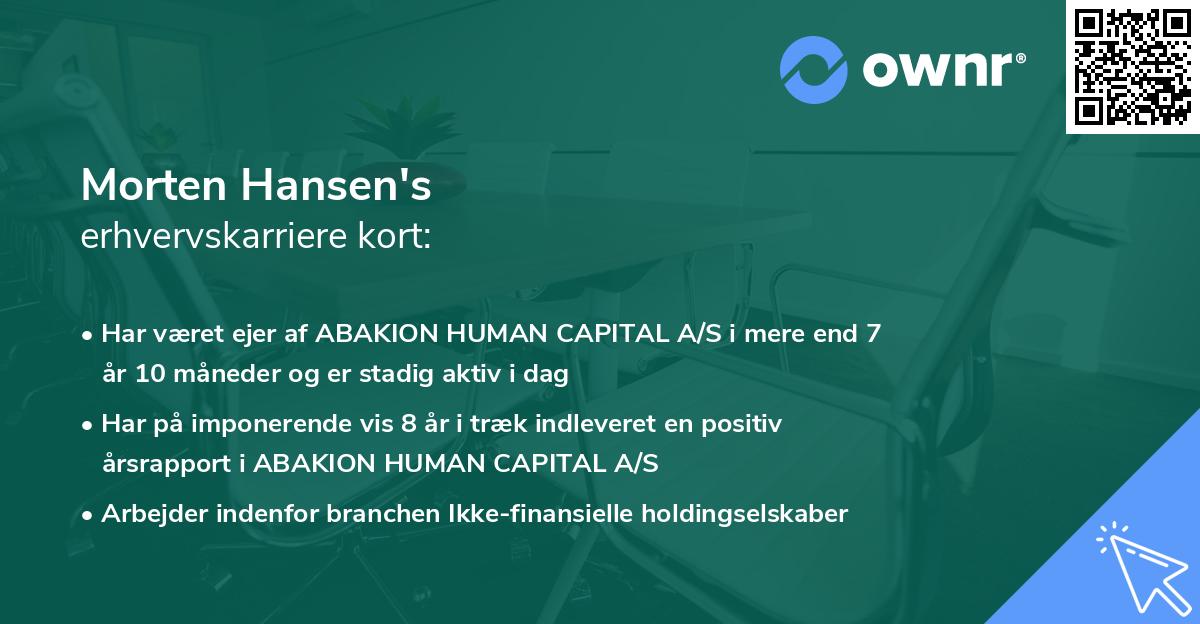 ownr®

Morten Hansen's
erhvervskarriere kort:

• Har været ejer af ABAKION HUMAN CAPITAL A/S i mere end 7 år 10 måneder og er stadig aktiv i dag
• Har på imponerende vis 8 år i træk indleveret en positiv årsrapport i ABAKION HUMAN CAPITAL A/S
• Arbejder indenfor branchen Ikke-finansielle holdingselskaber